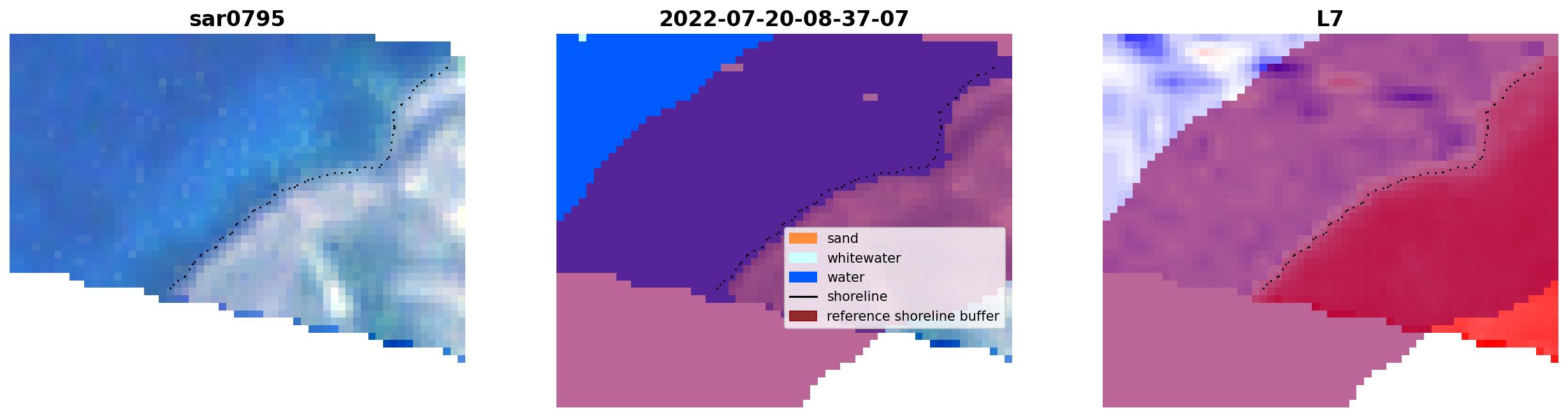 sar0795

2022-07-20-08-37-07

sand
whitewater
water
shoreline
reference shoreline buffer

L7